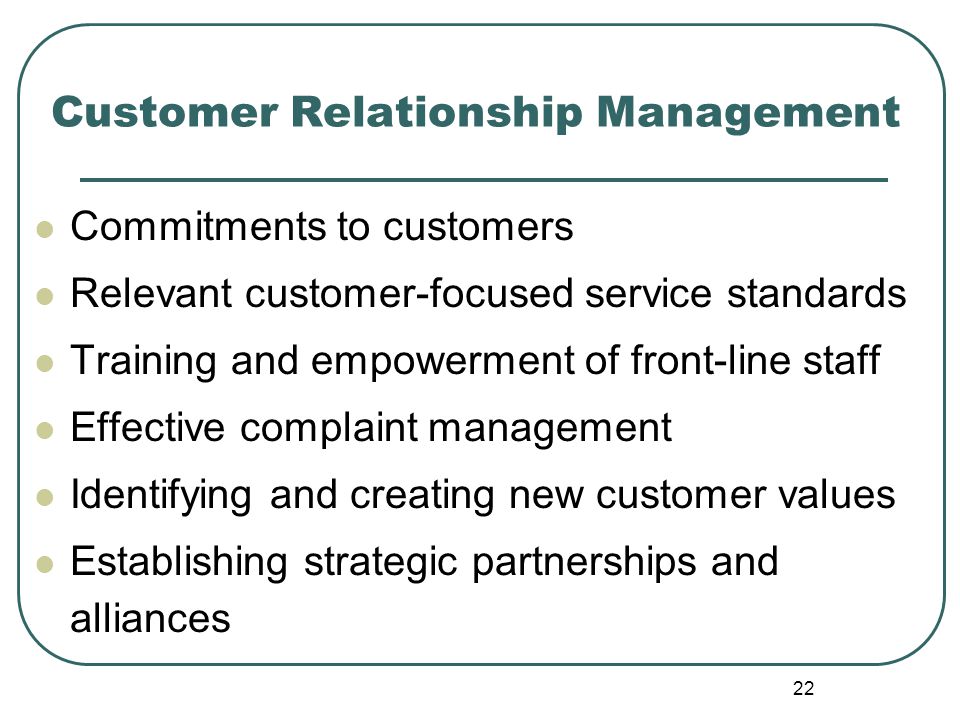 Customer Relationship Management

- Commitments to customers
- Relevant customer-focused service standards
- Training and empowerment of front-line staff
- Effective complaint management
- Identifying and creating new customer values
- Establishing strategic partnerships and alliances

22